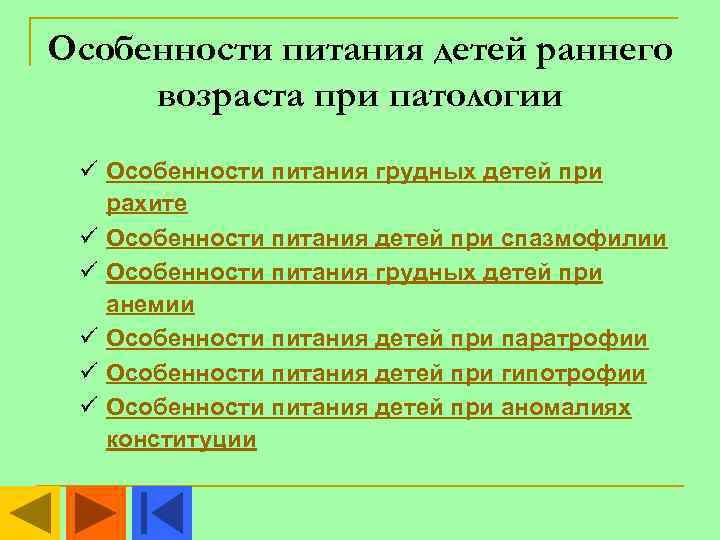 Особенности питания детей раннего возраста при патологии

✓ Особенности питания грудных детей при рахите
✓ Особенности питания детей при спазмофилии
✓ Особенности питания грудных детей при анемии
✓ Особенности питания детей при паратрофии
✓ Особенности питания детей при гипотрофии
✓ Особенности питания детей при аномалиях конституции